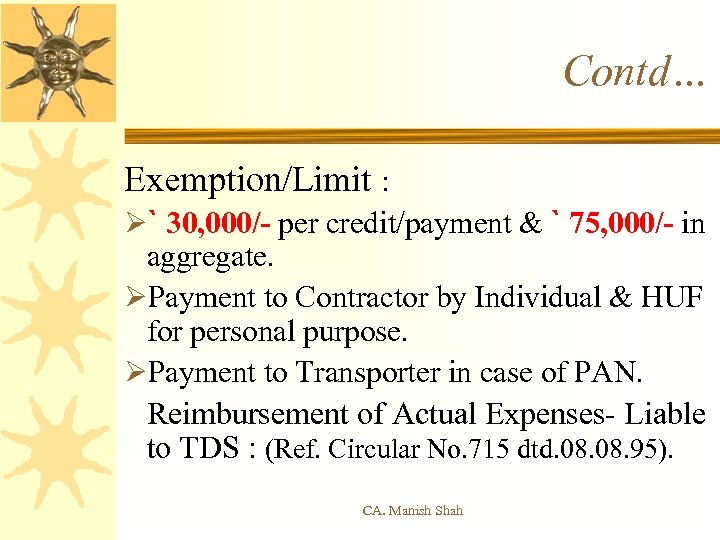 Contd…

Exemption/Limit :

➢` 30,000/- per credit/payment & ` 75,000/- in aggregate.

➢Payment to Contractor by Individual & HUF for personal purpose.

➢Payment to Transporter in case of PAN.

Reimbursement of Actual Expenses- Liable to TDS : (Ref. Circular No.715 dtd.08.08.95).

CA. Manish Shah